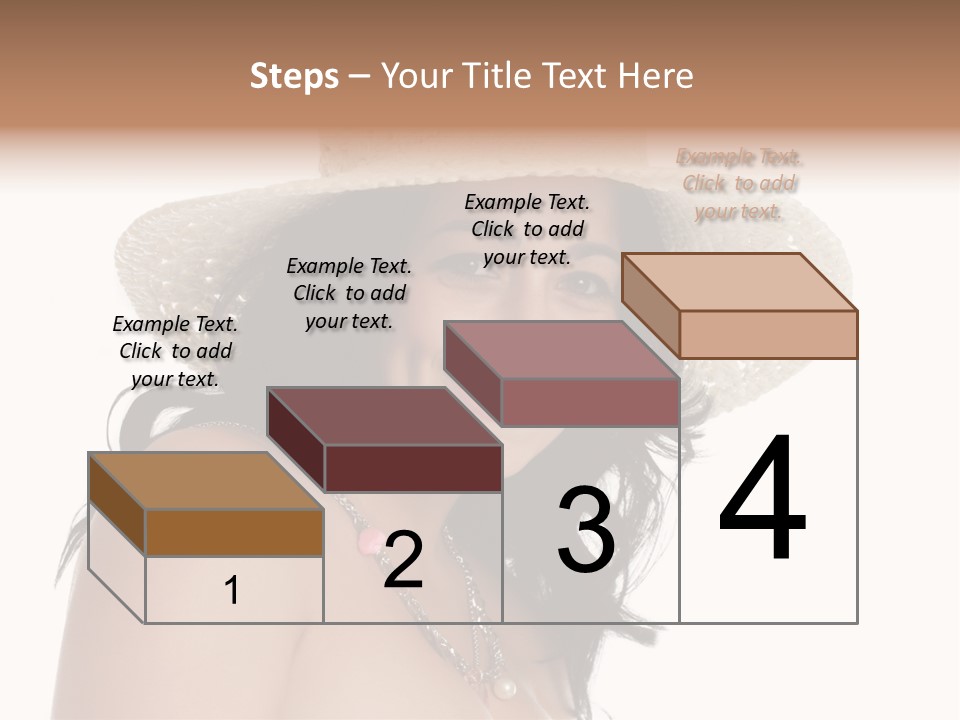 Steps – Your Title Text Here

Example Text. Click to add your text.

Example Text. Click to add your text.

Example Text. Click to add your text.

Example Text. Click to add your text.

1

2

3

4